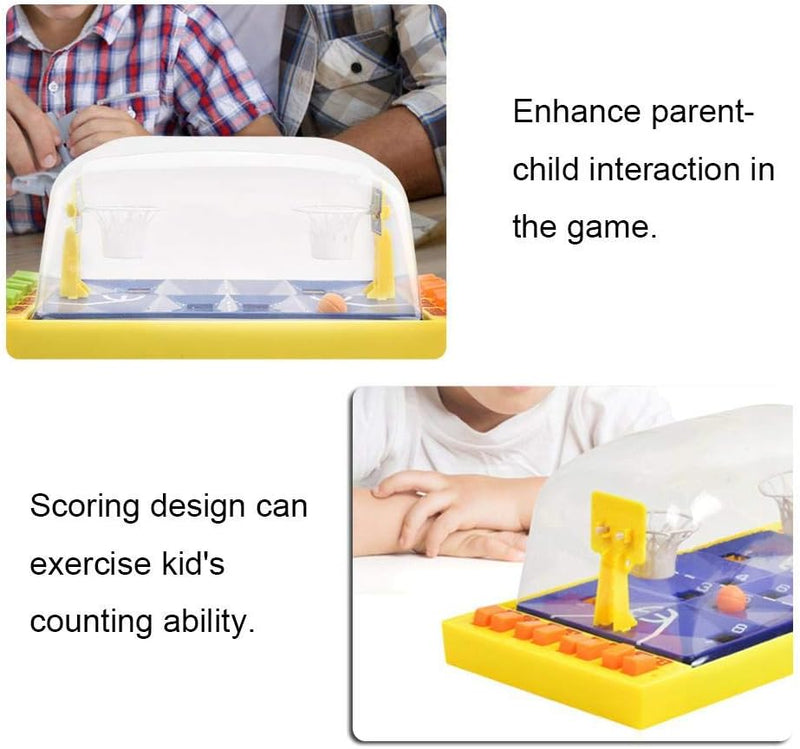 Enhance parent-child interaction in the game.

Scoring design can exercise kid's counting ability.